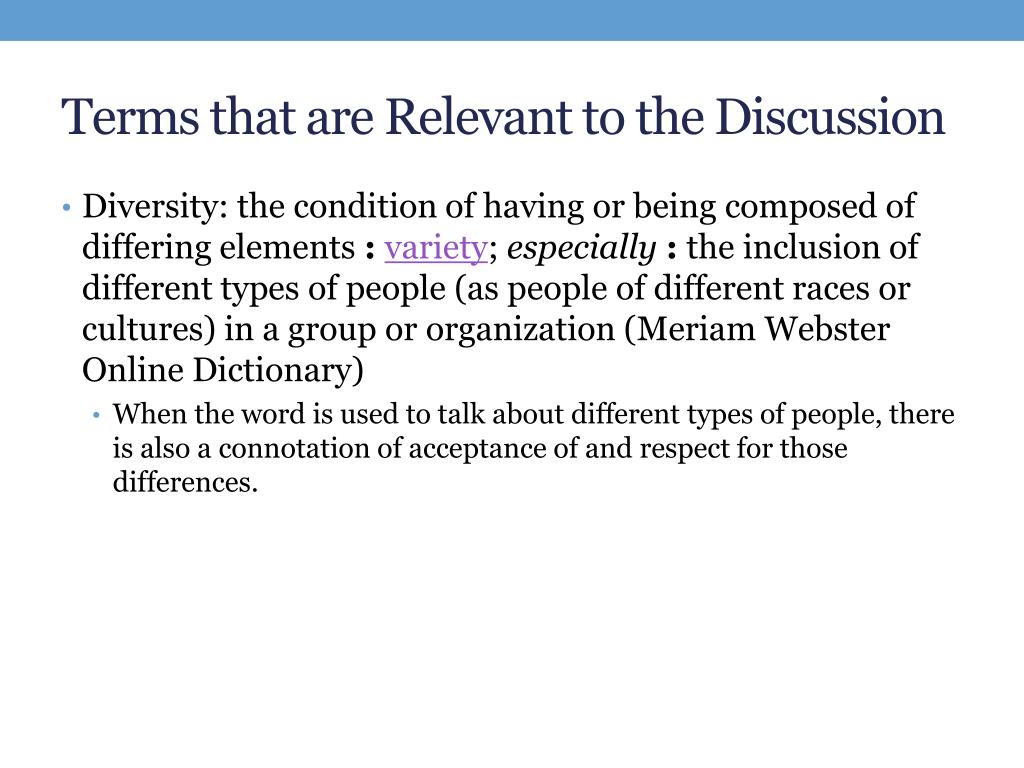 Terms that are Relevant to the Discussion

• Diversity: the condition of having or being composed of differing elements : variety; especially : the inclusion of different types of people (as people of different races or cultures) in a group or organization (Meriam Webster Online Dictionary)

• When the word is used to talk about different types of people, there is also a connotation of acceptance of and respect for those differences.